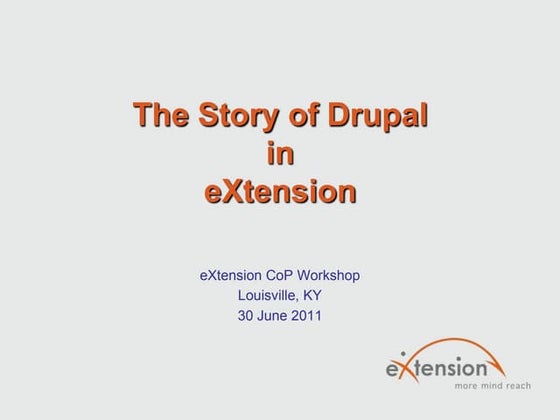 The Story of Drupal
in
eXtension

eXtension CoP Workshop
Louisville, KY
30 June 2011

eXtension
more mind reach